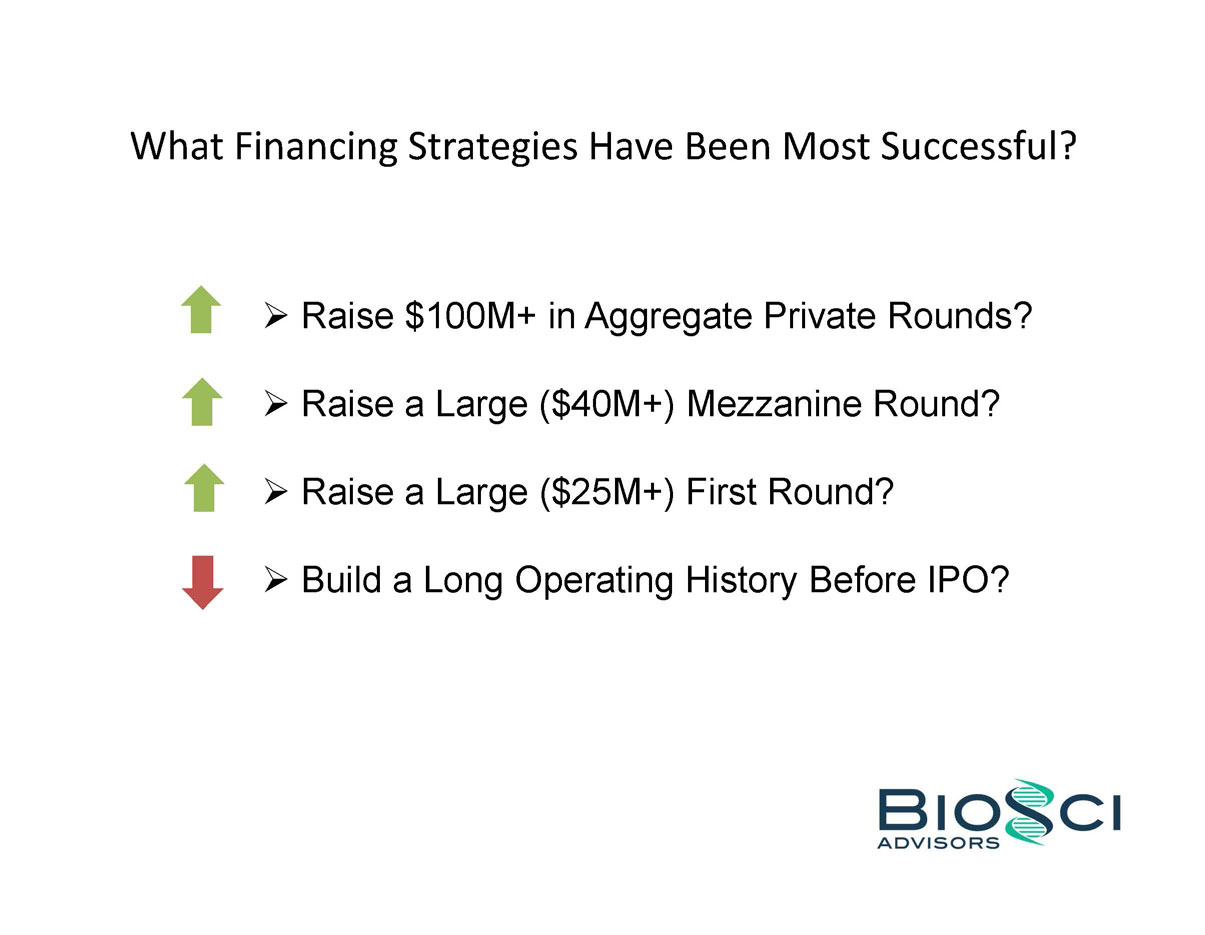 What Financing Strategies Have Been Most Successful?

➢ Raise \$100M+ in Aggregate Private Rounds?

➢ Raise a Large (\$40M+) Mezzanine Round?

➢ Raise a Large (\$25M+) First Round?

➢ Build a Long Operating History Before IPO?

BIOSCI
ADVISORS